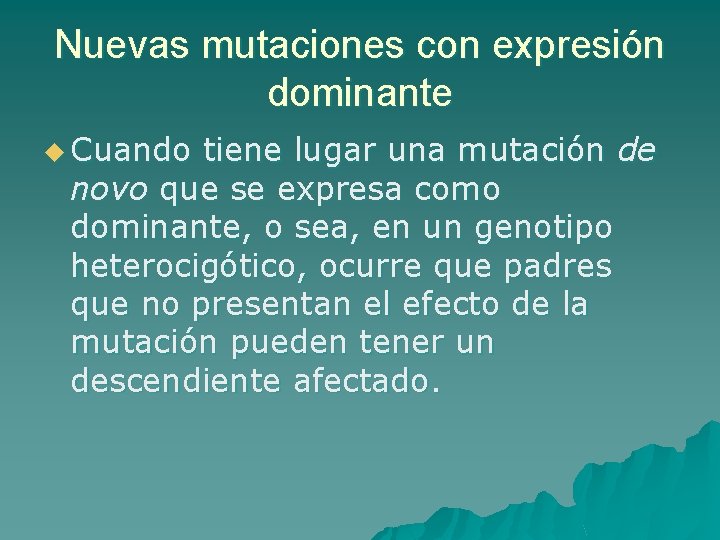 Nuevas mutaciones con expresión dominante

Cuando tiene lugar una mutación de novo que se expresa como dominante, o sea, en un genotipo heterocigótico, ocurre que padres que no presentan el efecto de la mutación pueden tener un descendiente afectado.